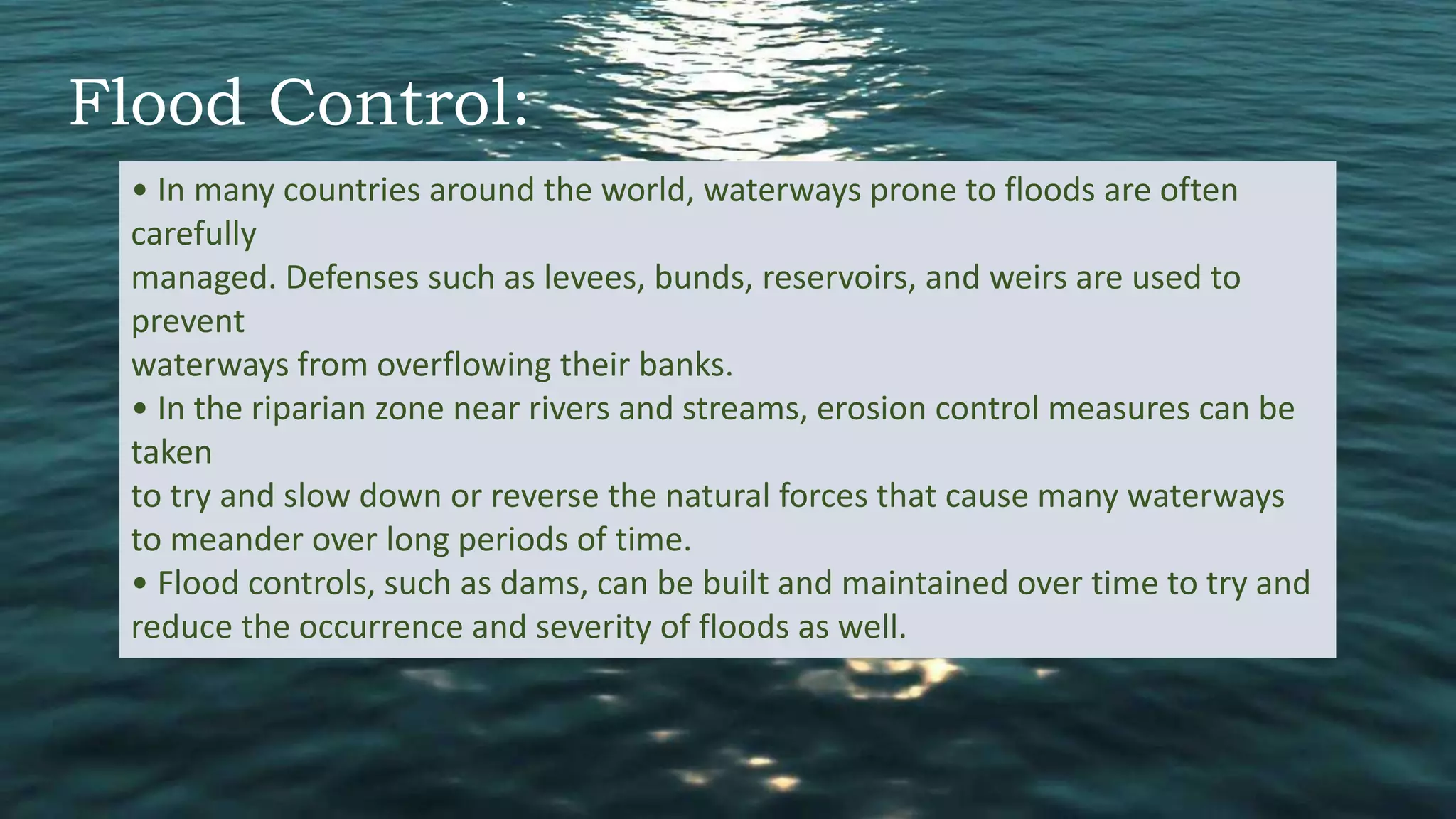 Flood Control:

• In many countries around the world, waterways prone to floods are often carefully managed. Defenses such as levees, bunds, reservoirs, and weirs are used to prevent waterways from overflowing their banks.
• In the riparian zone near rivers and streams, erosion control measures can be taken to try and slow down or reverse the natural forces that cause many waterways to meander over long periods of time.
• Flood controls, such as dams, can be built and maintained over time to try and reduce the occurrence and severity of floods as well.